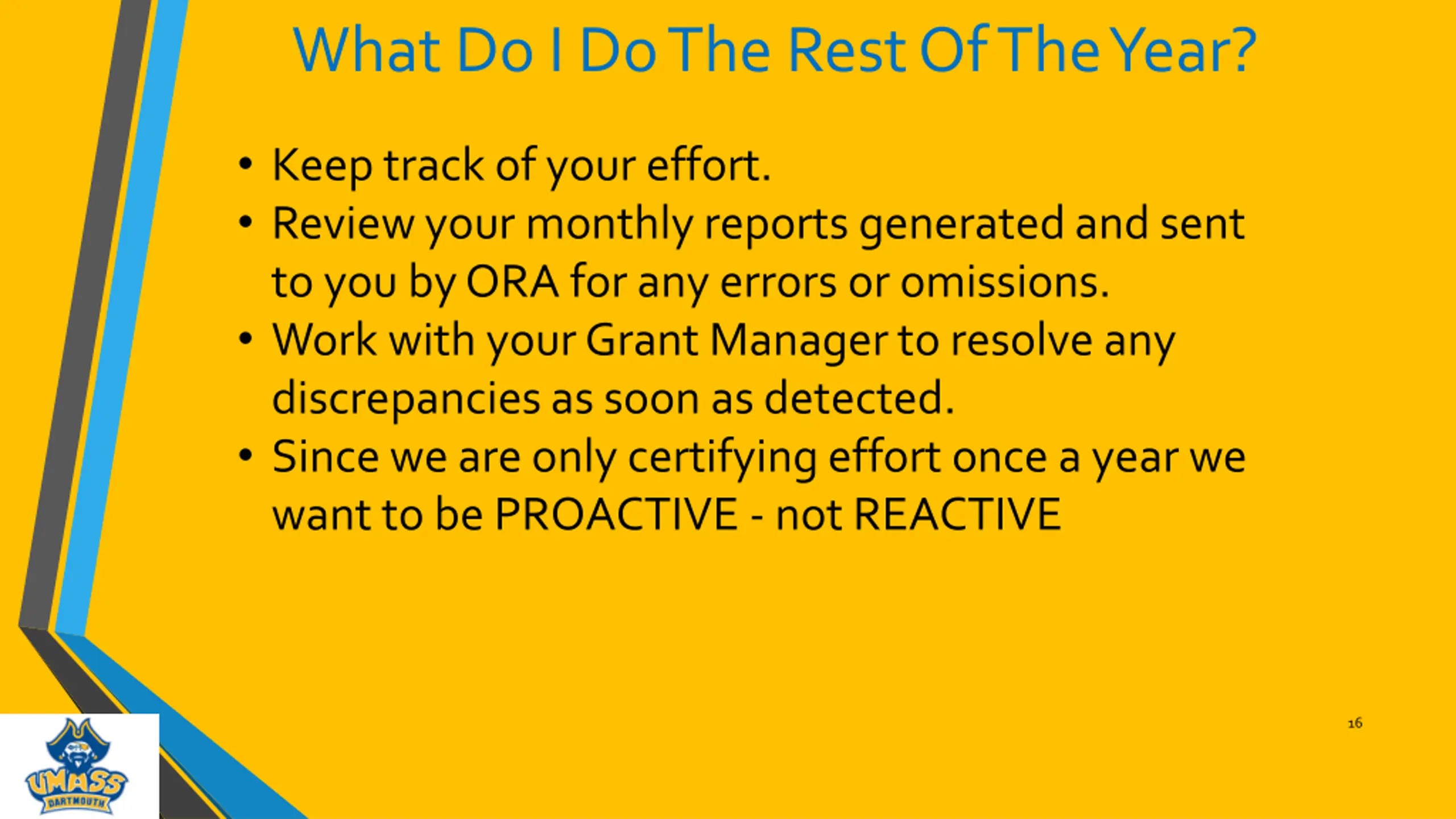 What Do I Do The Rest Of The Year?

• Keep track of your effort.
• Review your monthly reports generated and sent to you by ORA for any errors or omissions.
• Work with your Grant Manager to resolve any discrepancies as soon as detected.
• Since we are only certifying effort once a year we want to be PROACTIVE - not REACTIVE

16

UMASS DARTMOUTH